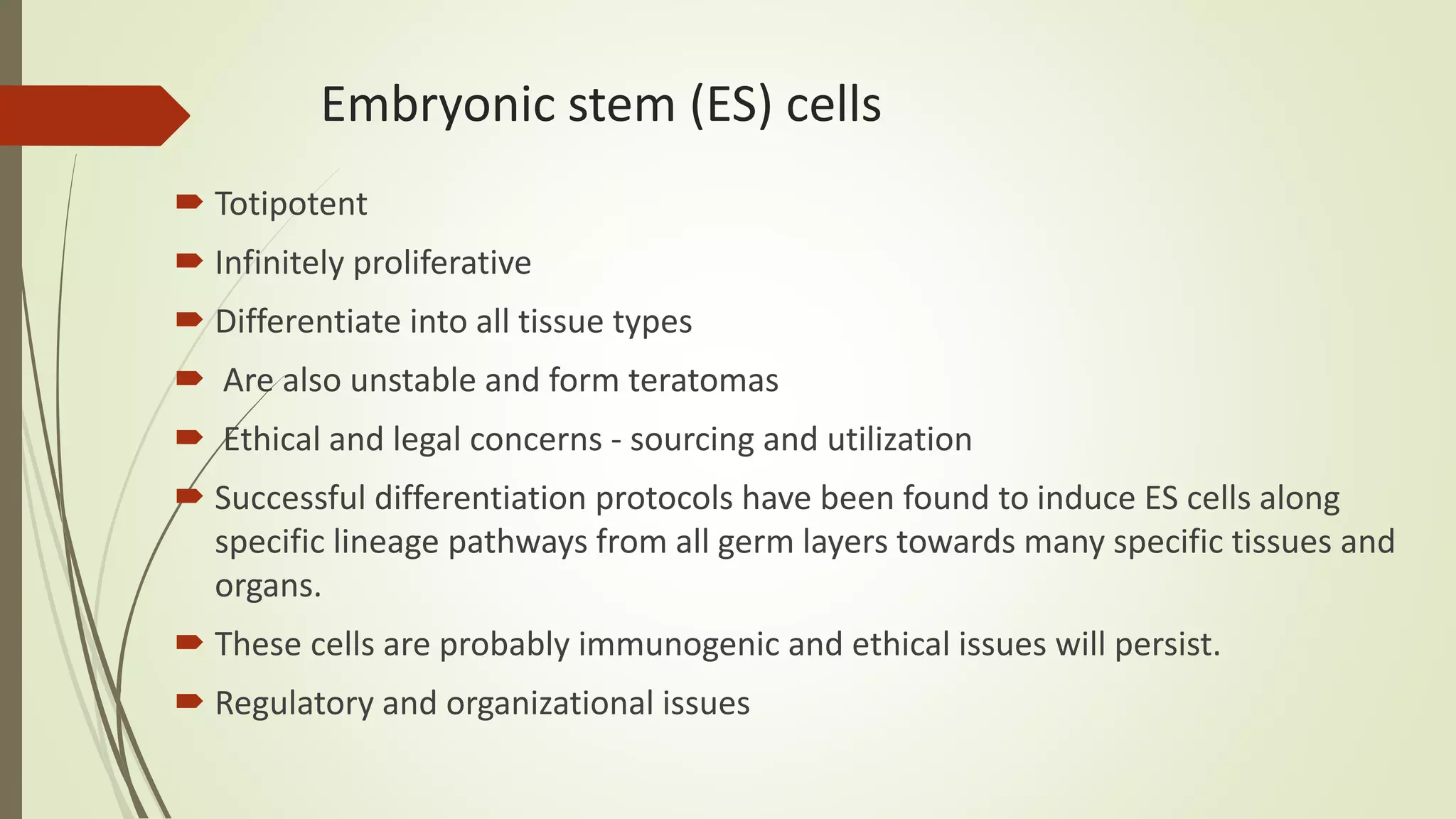 Embryonic stem (ES) cells

Totipotent

Infinitely proliferative

Differentiate into all tissue types

Are also unstable and form teratomas

Ethical and legal concerns - sourcing and utilization

Successful differentiation protocols have been found to induce ES cells along specific lineage pathways from all germ layers towards many specific tissues and organs.

These cells are probably immunogenic and ethical issues will persist.

Regulatory and organizational issues